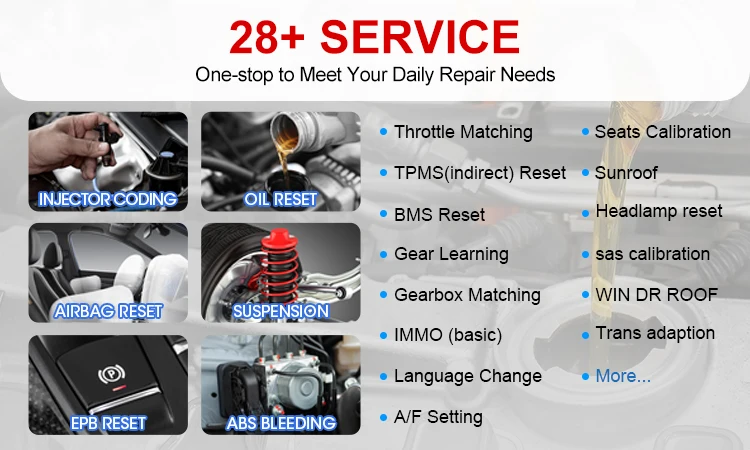 28+ SERVICE
One-stop to Meet Your Daily Repair Needs

INJECTOR CODING
OIL RESET
AIRBAG RESET
SUSPENSION
EPB RESET
ABS BLEEDING

• Throttle Matching
• TPMS(indirect) Reset
• BMS Reset
• Gear Learning
• Gearbox Matching
• IMMO (basic)
• Language Change
• A/F Setting

• Seats Calibration
• Sunroof
• Headlamp reset
• sas calibration
• WIN DR ROOF
• Trans adaption
• More...